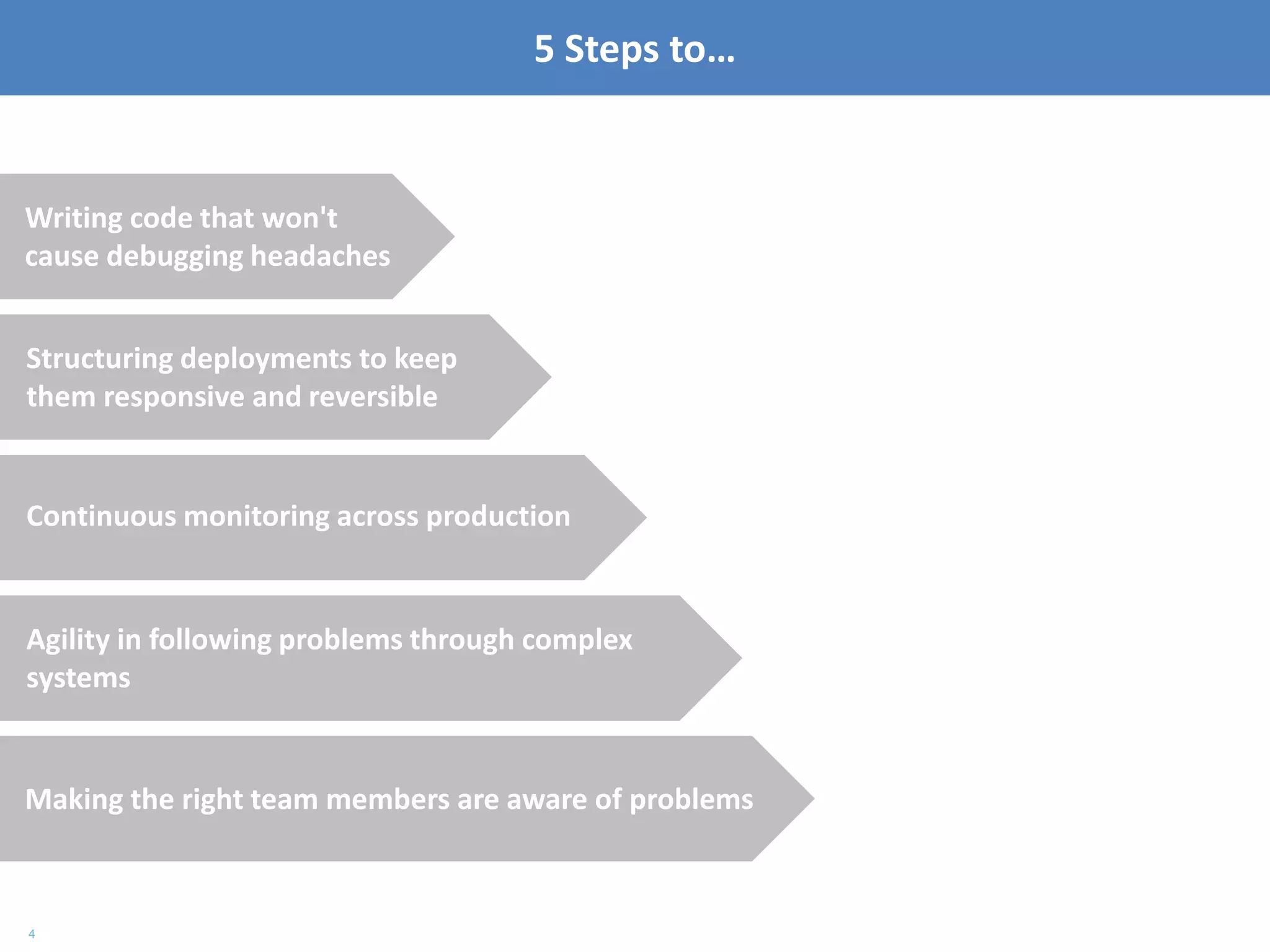 5 Steps to…

Writing code that won't cause debugging headaches

Structuring deployments to keep them responsive and reversible

Continuous monitoring across production

Agility in following problems through complex systems

Making the right team members are aware of problems

4